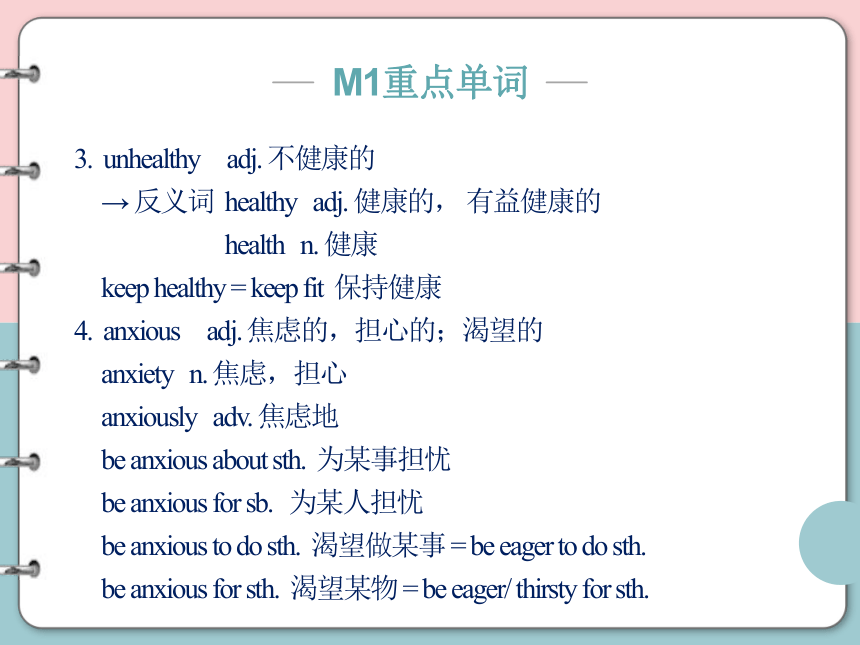 — M1重点单词 —

3. unhealthy adj. 不健康的

→ 反义词 healthy adj. 健康的， 有益健康的

health n. 健康

keep healthy = keep fit 保持健康

4. anxious adj. 焦虑的，担心的；渴望的

anxiety n. 焦虑，担心

anxiously adv. 焦虑地

be anxious about sth. 为某事担忧

be anxious for sb. 为某人担忧

be anxious to do sth. 渴望做某事 = be eager to do sth.

be anxious for sth. 渴望某物 = be eager/ thirsty for sth.